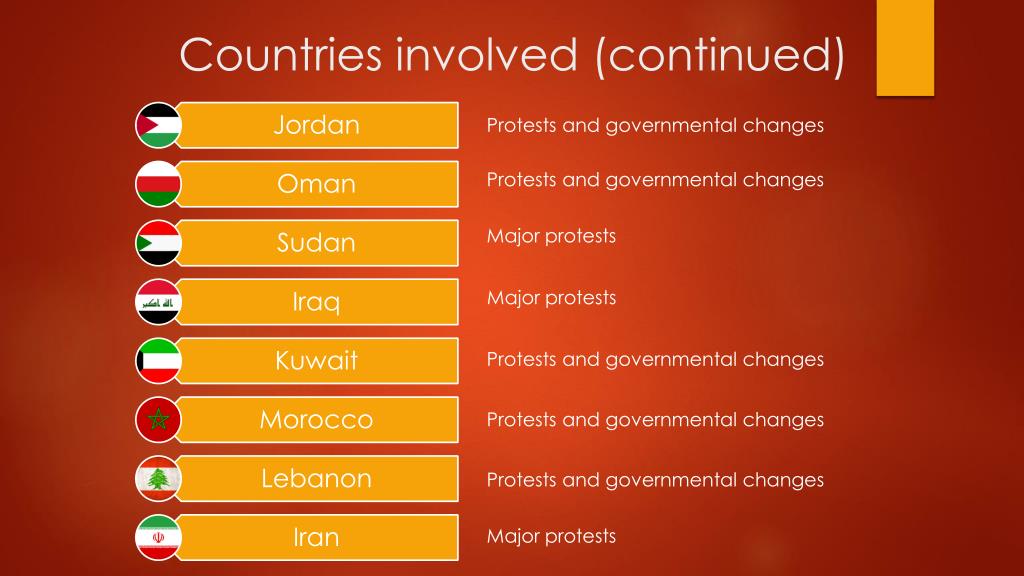 Countries involved (continued)

Jordan

Protests and governmental changes

Oman

Protests and governmental changes

Sudan

Major protests

Iraq

Major protests

Kuwait

Protests and governmental changes

Morocco

Protests and governmental changes

Lebanon

Protests and governmental changes

Iran

Major protests